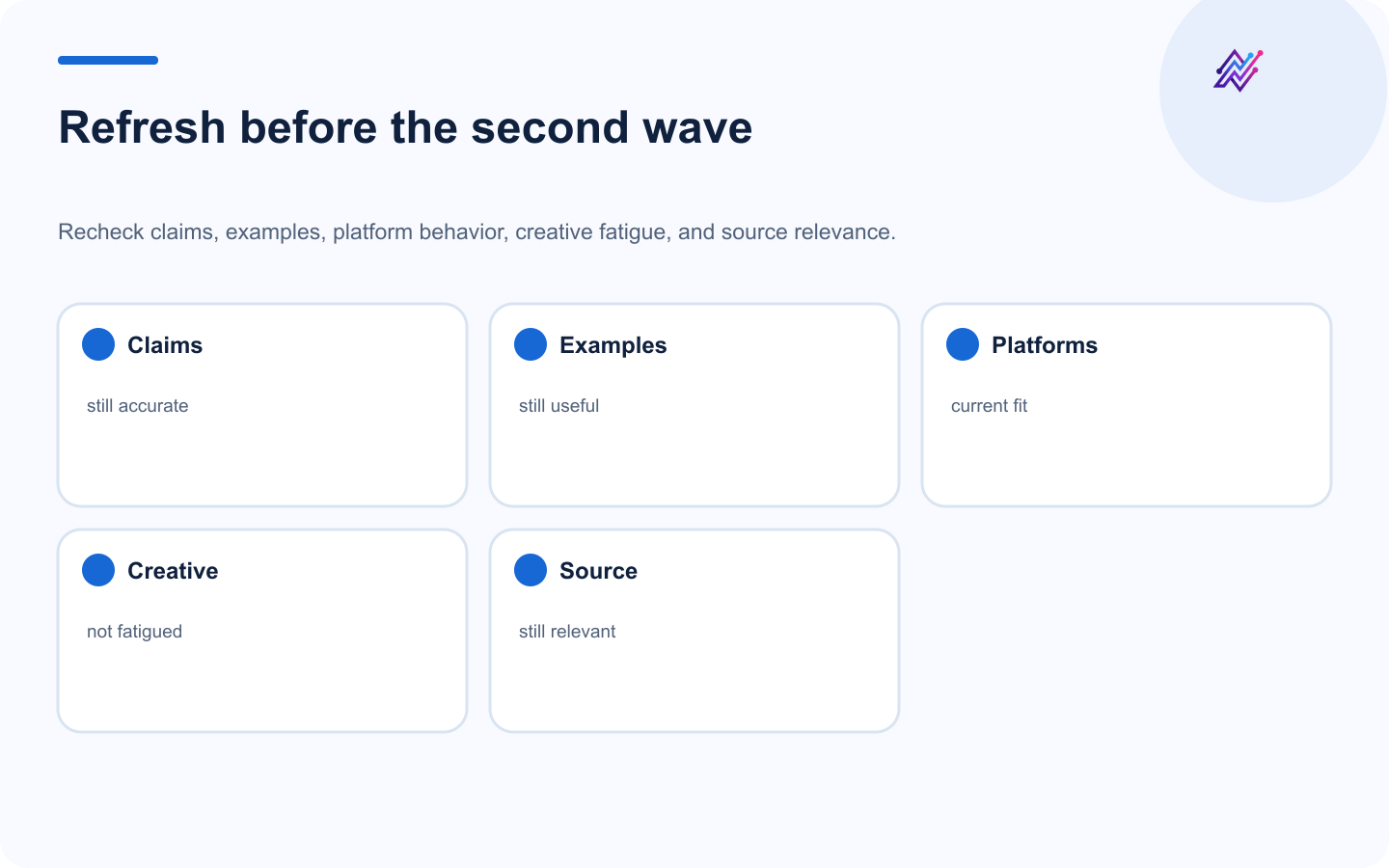 Refresh before the second wave

Recheck claims, examples, platform behavior, creative fatigue, and source relevance.

Claims

still accurate

Examples

still useful

Platforms

current fit

Creative

not fatigued

Source

still relevant